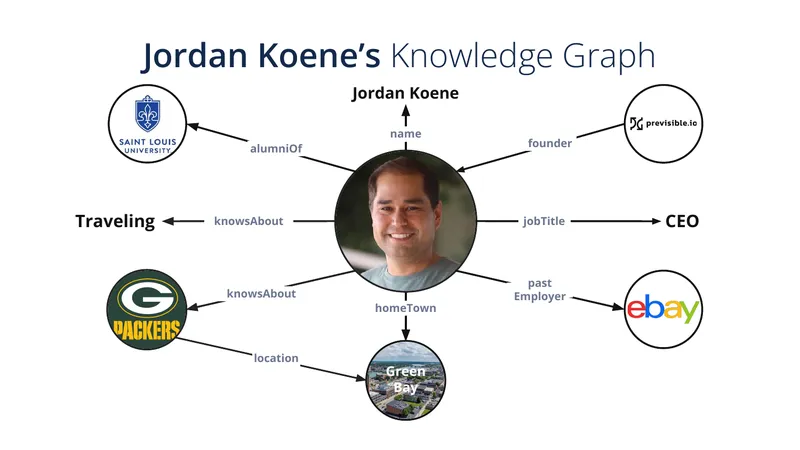 Jordan Koene's Knowledge Graph

Jordan Koene

name

SAINT LOUIS UNIVERSITY

alumniOf

previsible.io

founder

Traveling

knowsAbout

jobTitle

CEO

G PACKERS

knowsAbout

homeTown

past Employer

ebay

location

Green Bay